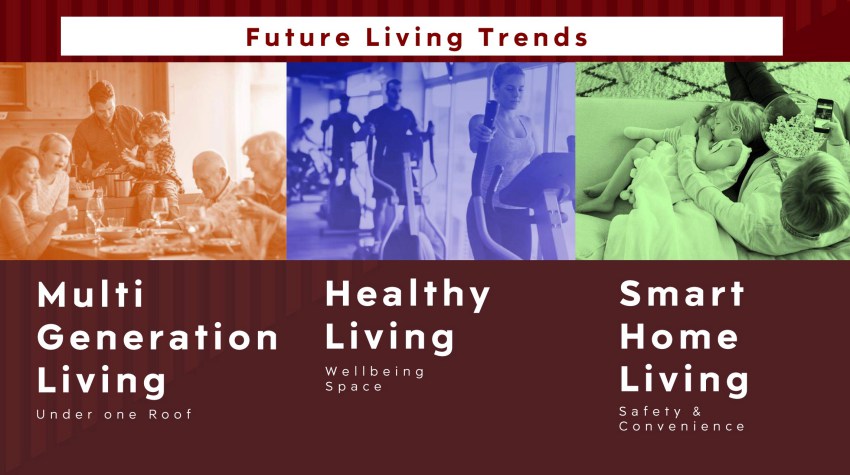 Future Living Trends

Multi Generation Living

Under one Roof

Healthy Living

Wellbeing Space

Smart Home Living

Safety & Convenience